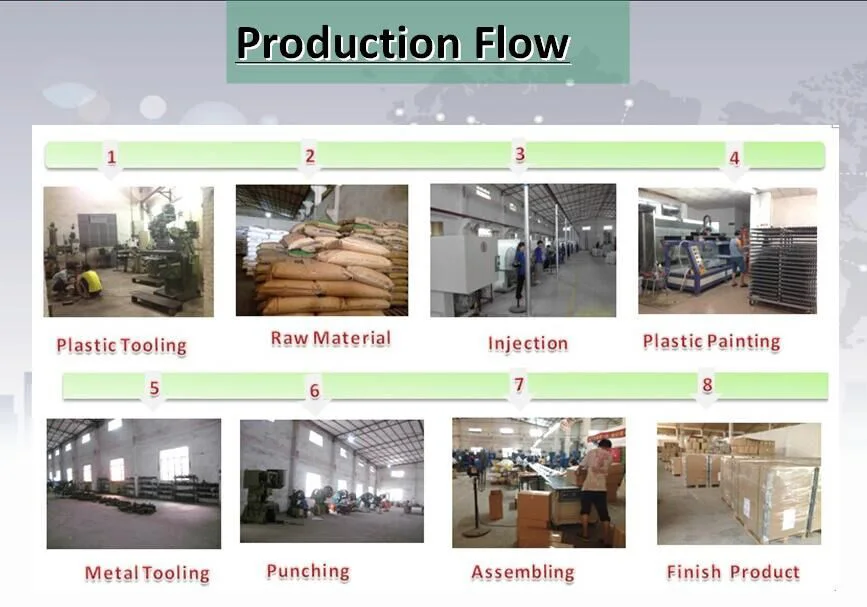 Production Flow

1

Plastic Tooling

2

Raw Material

3

Injection

4

Plastic Painting

5

Metal Tooling

6

Punching

7

Assembling

8

Finish Product